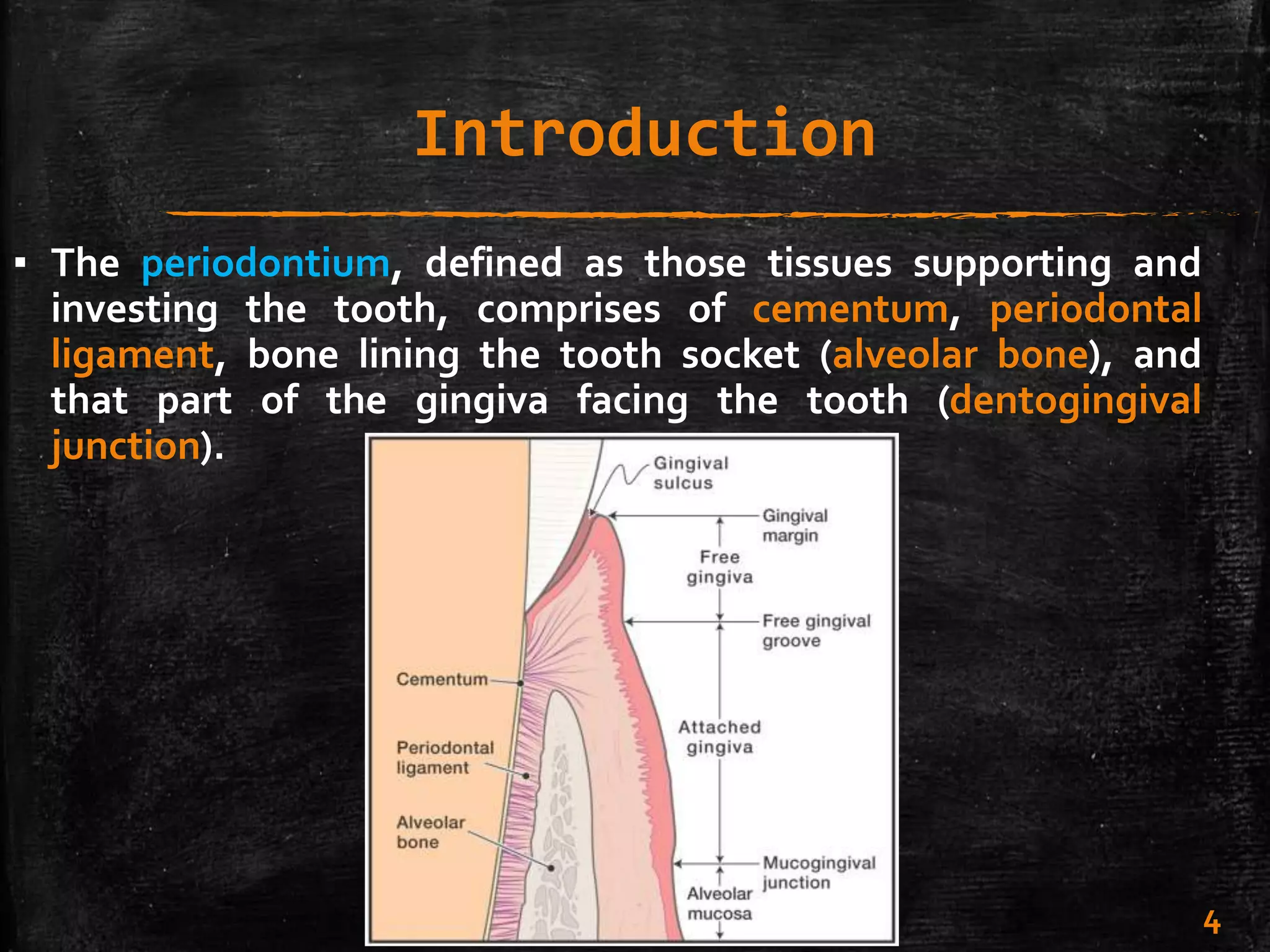 Introduction

▪ The periodontium, defined as those tissues supporting and investing the tooth, comprises of cementum, periodontal ligament, bone lining the tooth socket (alveolar bone), and that part of the gingiva facing the tooth (dentogingival junction).

Gingival sulcus

Gingival margin

Free gingiva

Free gingival groove

Cementum

Attached gingiva

Periodontal ligament

Alveolar bone

Mucogingival junction

Alveolar mucosa

4